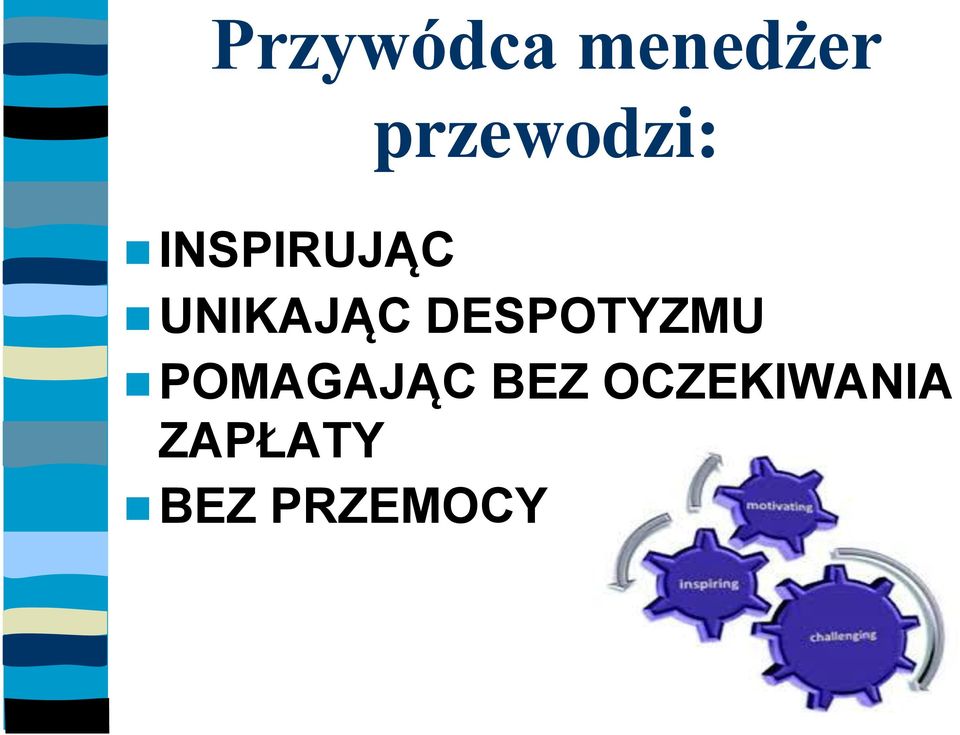 Przywódca menedżer przewodzi:

INSPIRUJĄC
UNIKAJĄC DESPOTYZMU
POMAGAJĄC BEZ OCZEKIWANIA ZAPŁATY
BEZ PRZEMOCY

motivating
inspiring
challenging